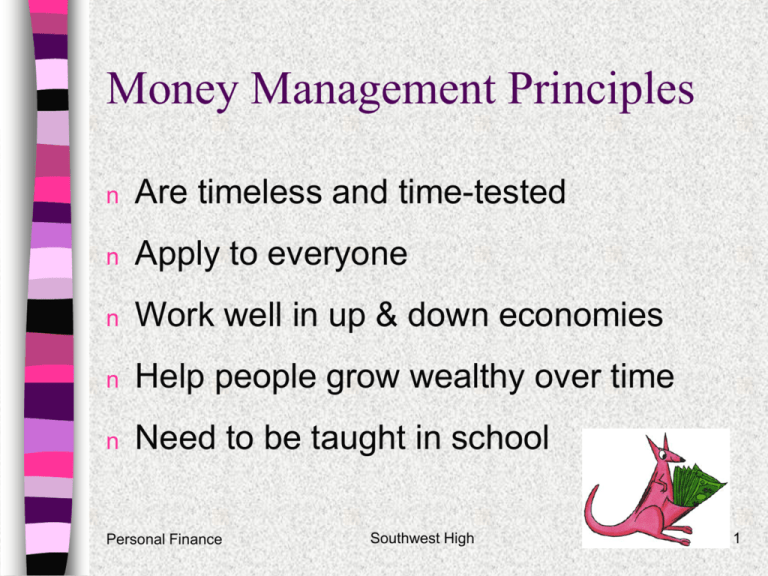 Money Management Principles

n Are timeless and time-tested
n Apply to everyone
n Work well in up & down economies
n Help people grow wealthy over time
n Need to be taught in school

Personal Finance Southwest High 1